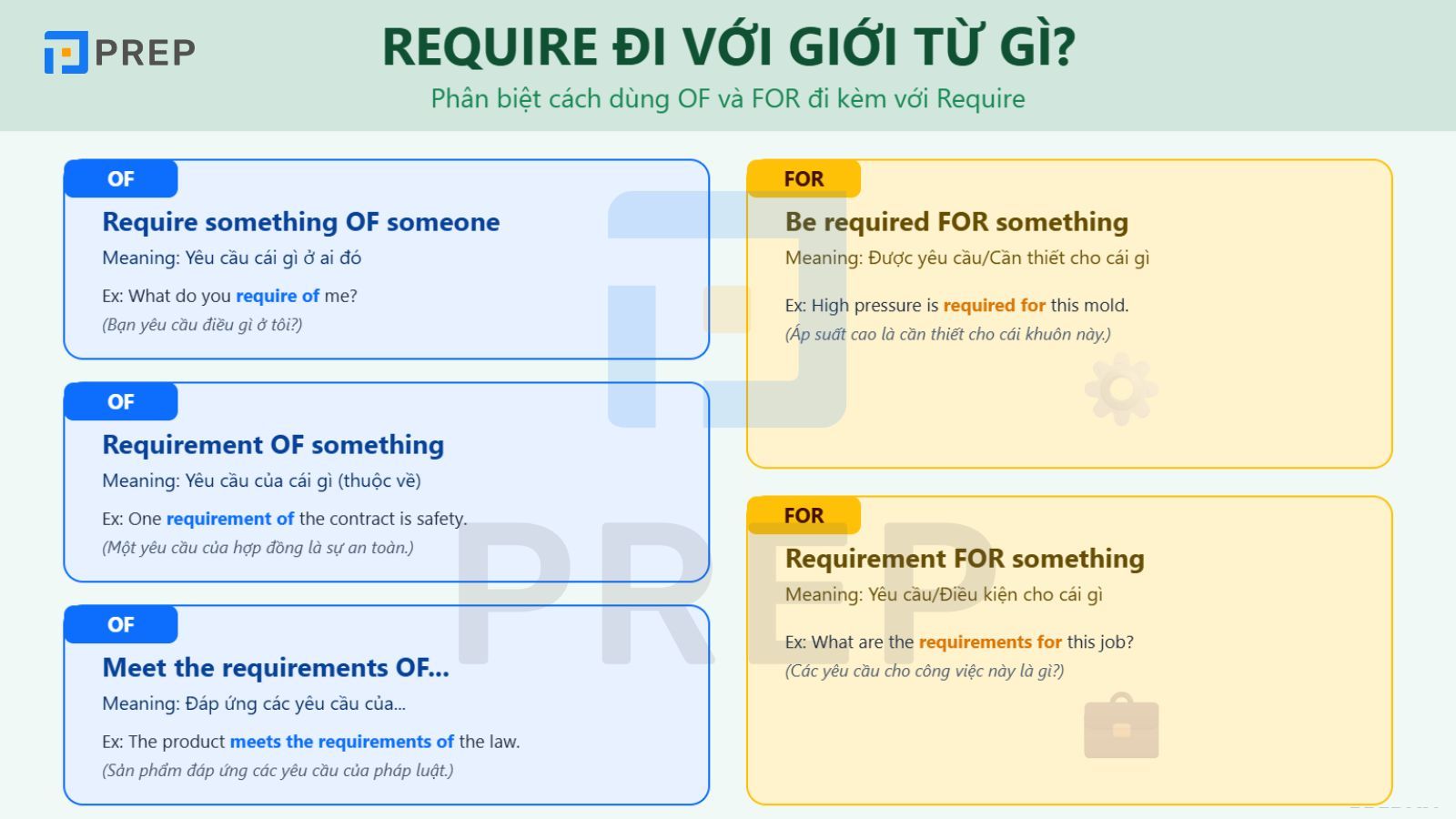 PREP

REQUIRE ĐI VỚI GIỚI TỪ GÌ?

Phân biệt cách dùng OF và FOR đi kèm với Require

OF

Require something OF someone

Meaning: Yêu cầu cái gì ở ai đó

Ex: What do you require of me?

(Bạn yêu cầu điều gì ở tôi?)

OF

Requirement OF something

Meaning: Yêu cầu của cái gì (thuộc về)

Ex: One requirement of the contract is safety.

(Một yêu cầu của hợp đồng là sự an toàn.)

OF

Meet the requirements OF...

Meaning: Đáp ứng các yêu cầu của...

Ex: The product meets the requirements of the law.

(Sản phẩm đáp ứng các yêu cầu của pháp luật.)

FOR

Be required FOR something

Meaning: Được yêu cầu/Cần thiết cho cái gì

Ex: High pressure is required for this mold.

(Áp suất cao là cần thiết cho cái khuôn này.)

FOR

Requirement FOR something

Meaning: Yêu cầu/Điều kiện cho cái gì

Ex: What are the requirements for this job?

(Các yêu cầu cho công việc này là gì?)

PREP